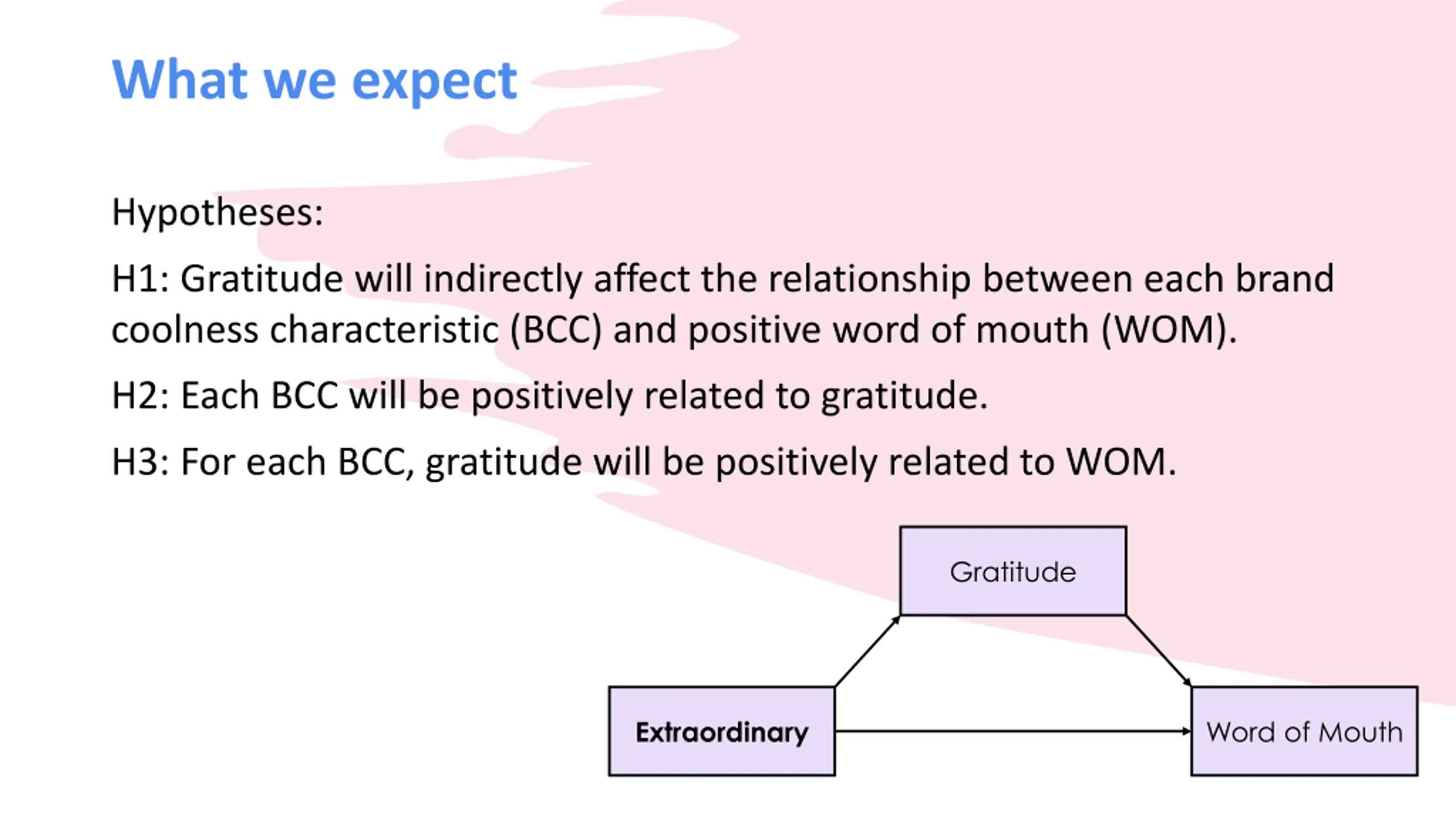 What we expect

Hypotheses:

H1: Gratitude will indirectly affect the relationship between each brand coolness characteristic (BCC) and positive word of mouth (WOM).

H2: Each BCC will be positively related to gratitude.

H3: For each BCC, gratitude will be positively related to WOM.

Gratitude

Extraordinary

Word of Mouth